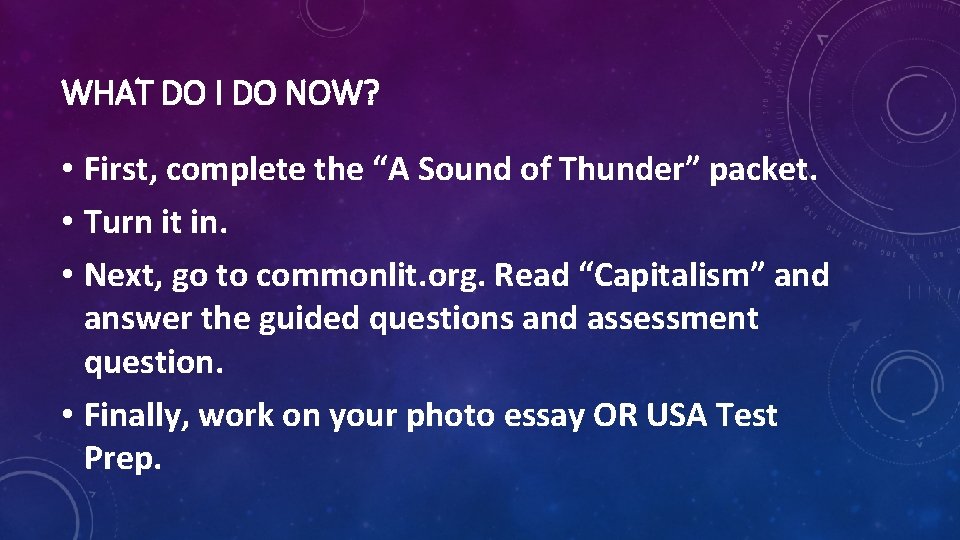 WHAT DO I DO NOW?

• First, complete the “A Sound of Thunder” packet.

• Turn it in.

• Next, go to commonlit.org. Read “Capitalism” and answer the guided questions and assessment question.

• Finally, work on your photo essay OR USA Test Prep.